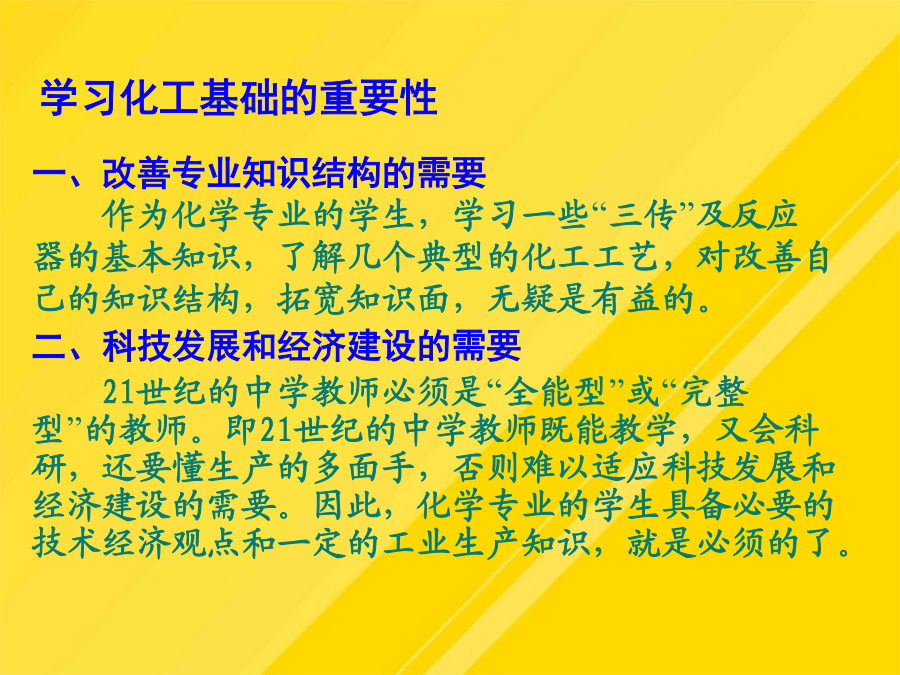 学习化工基础的重要性

一、改善专业知识结构的需要

作为化学专业的学生，学习一些“三传”及反应器的基本知识，了解几个典型的化工工艺，对改善自己的知识结构，拓宽知识面，无疑是有益的。

二、科技发展和经济建设的需要

21世纪的中学教师必须是“全能型”或“完整型”的教师。即21世纪的中学教师既能教学，又会科研，还要懂生产的多面手，否则难以适应科技发展和经济建设的需要。因此，化学专业的学生具备必要的技术经济观点和一定的工业生产知识，就是必须的了。